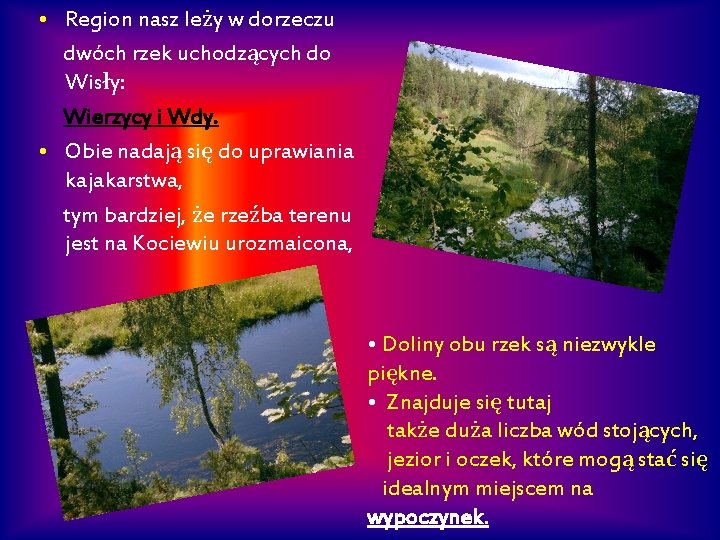 • Region nasz leży w dorzeczu dwóch rzek uchodzących do Wisły:

Wierzycy i Wdy.

• Obie nadają się do uprawiania kajakarstwa,

tym bardziej, że rzeźba terenu jest na Kociewiu urozmaicona,

• Doliny obu rzek są niezwykle piękne.

• Znajduje się tutaj także duża liczba wód stojących, jezior i oczek, które mogą stać się idealnym miejscem na wypoczynek.